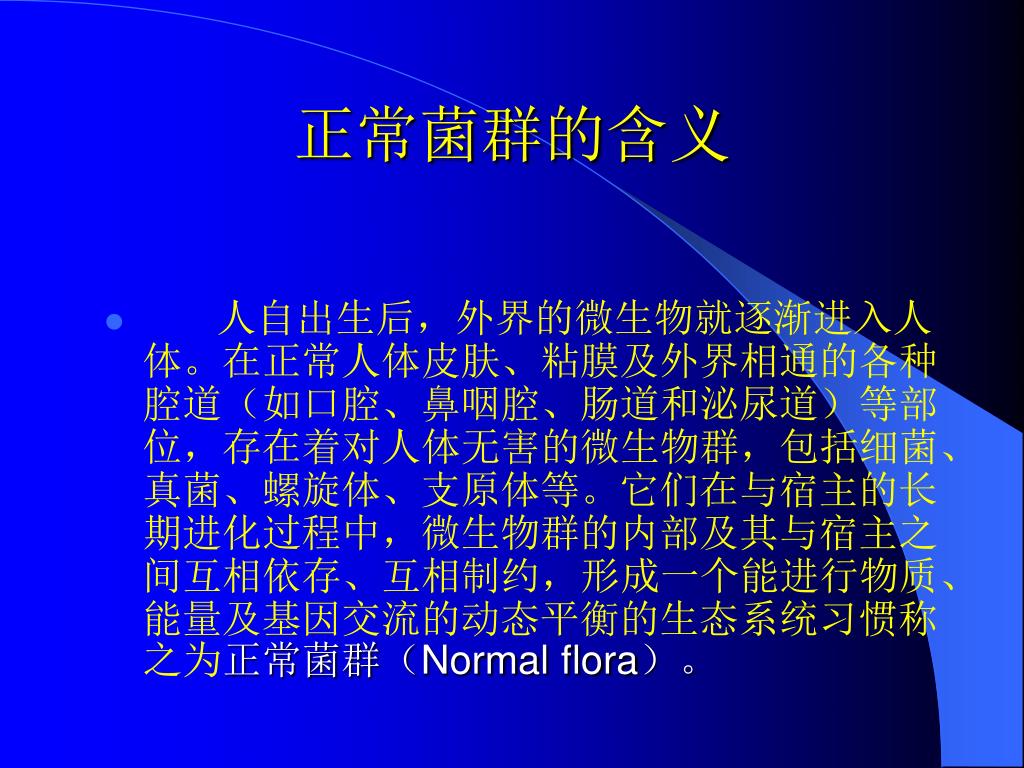 正常菌群的含义

人自出生后，外界的微生物就逐渐进入人体。在正常人体皮肤、粘膜及外界相通的各种腔道（如口腔、鼻咽腔、肠道和泌尿道）等部位，存在着对人体无害的微生物群，包括细菌、真菌、螺旋体、支原体等。它们在与宿主的长期进化过程中，微生物群的内部及其与宿主之间互相依存、互相制约，形成一个能进行物质、能量及基因交流的动态平衡的生态系统习惯称之为正常菌群（Normal flora）。